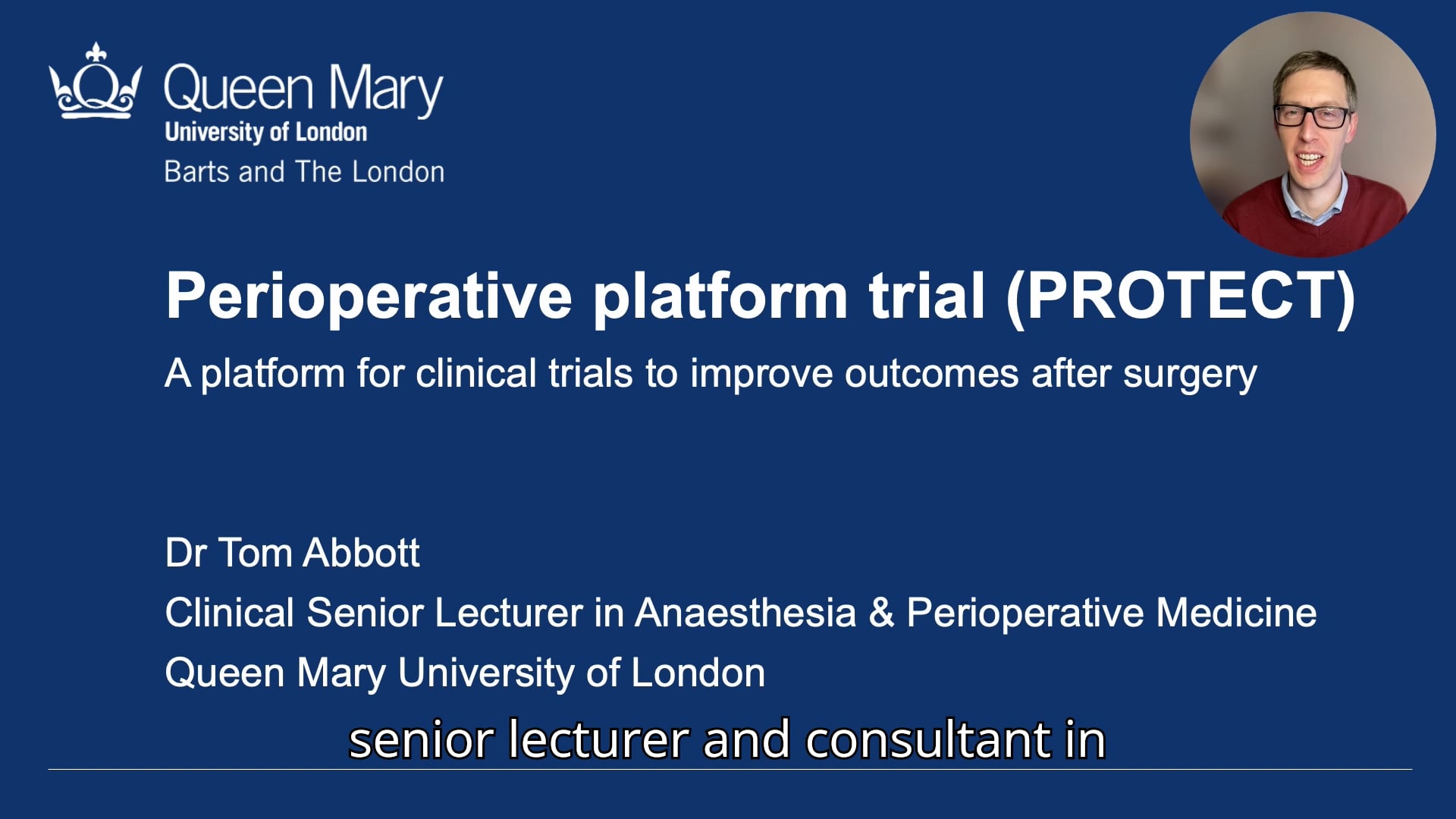 Queen Mary
University of London
Barts and The London

Perioperative platform trial (PROTECT)

A platform for clinical trials to improve outcomes after surgery

Dr Tom Abbott
Clinical Senior Lecturer in Anaesthesia & Perioperative Medicine
Queen Mary University of London

senior lecturer and consultant in